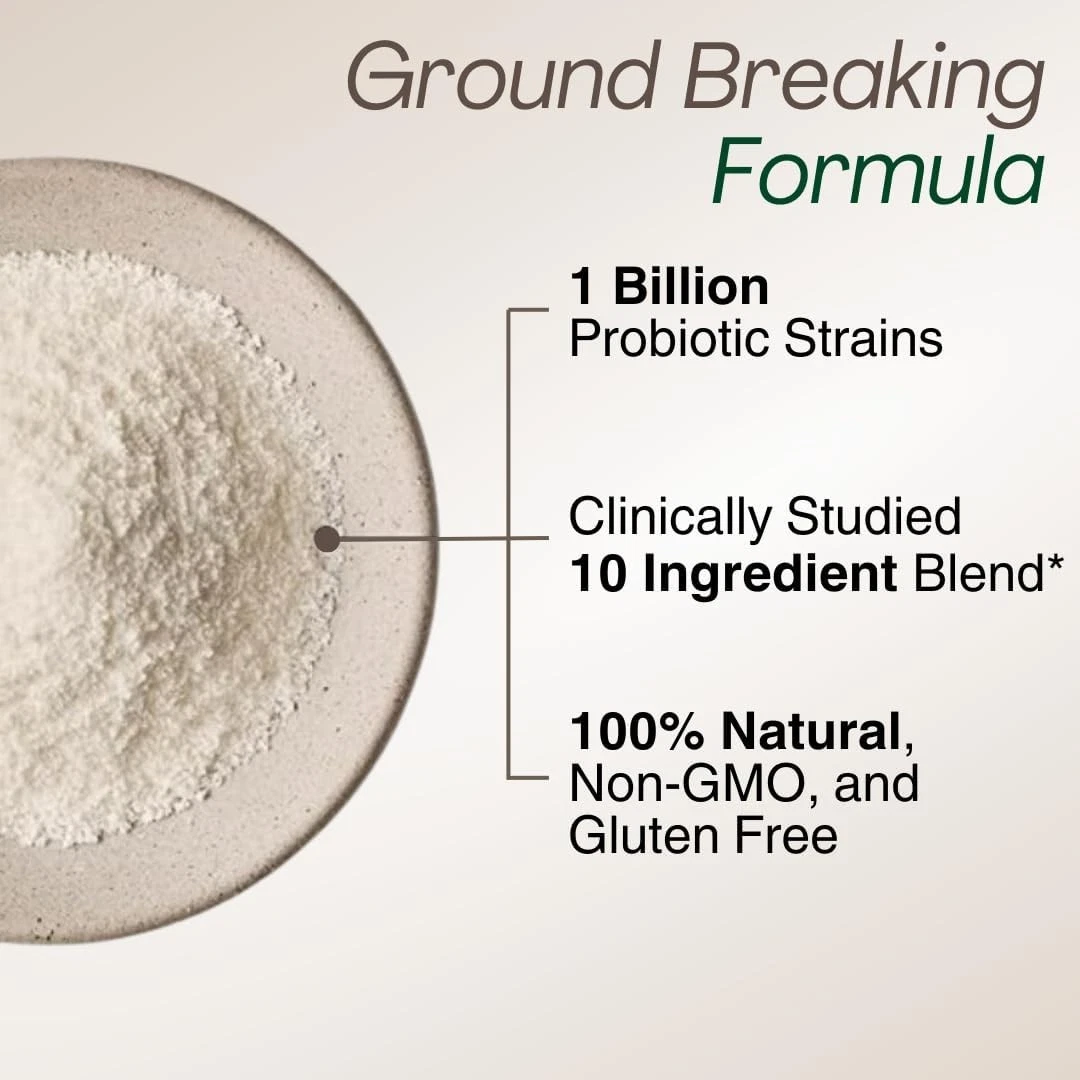 Ground Breaking Formula

1 Billion
Probiotic Strains

Clinically Studied
10 Ingredient Blend*

100% Natural,
Non-GMO, and
Gluten Free